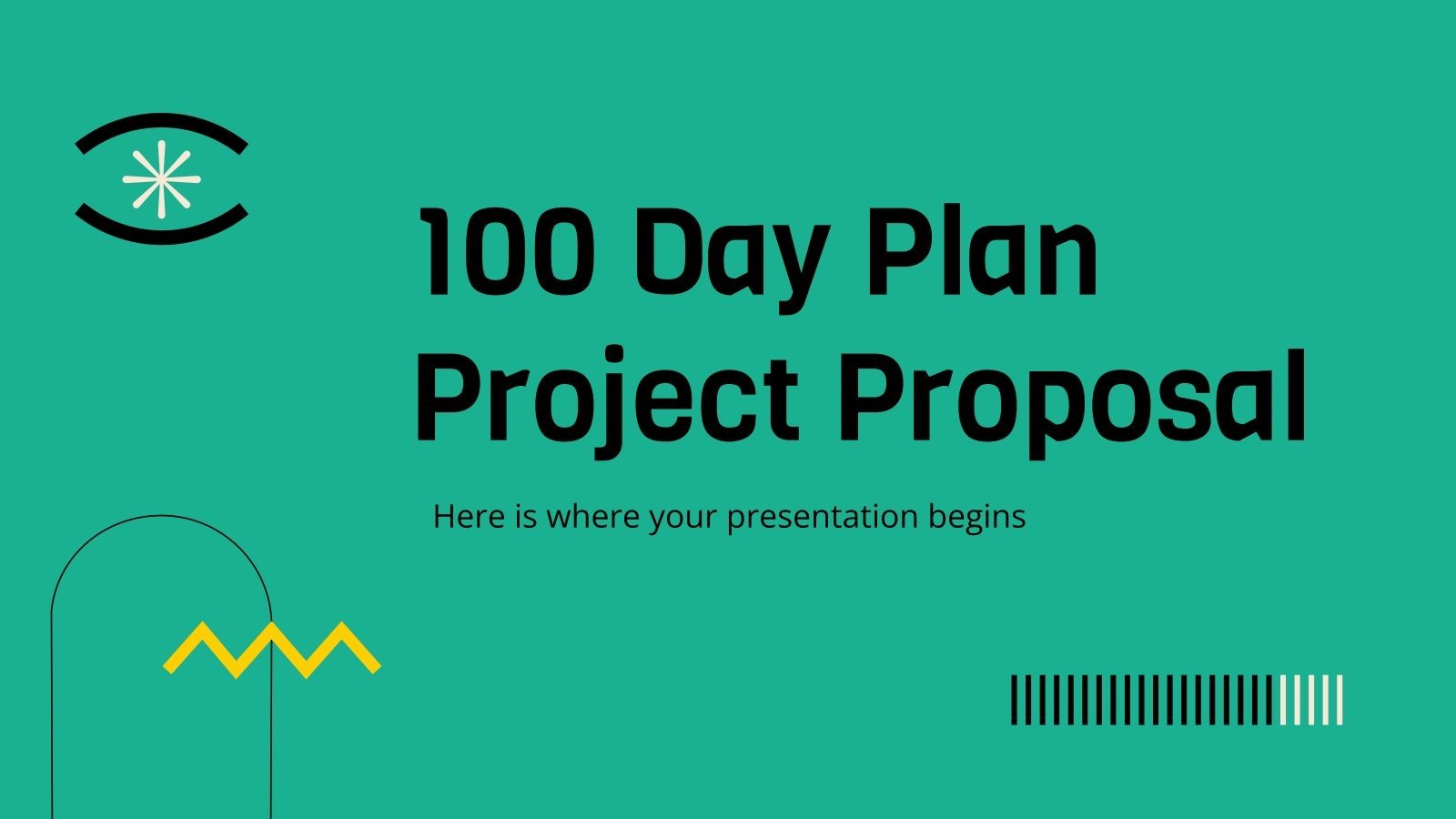 100 Day Plan Project Proposal

Here is where your presentation begins